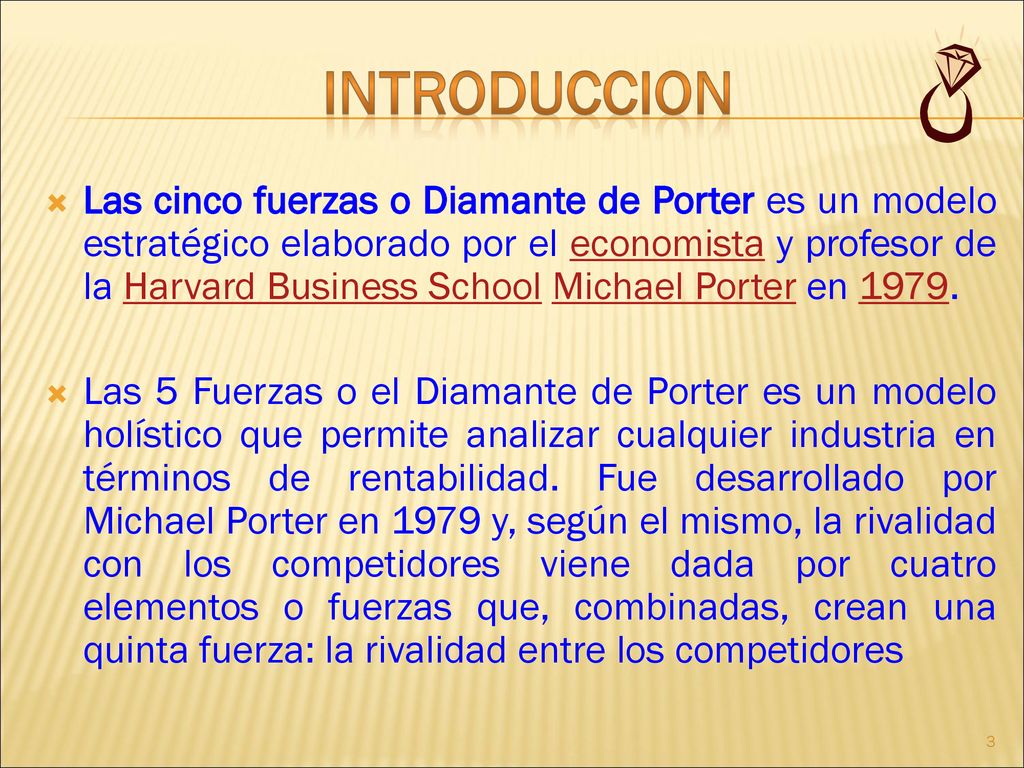 INTRODUCCION

Las cinco fuerzas o Diamante de Porter es un modelo estratégico elaborado por el economista y profesor de la Harvard Business School Michael Porter en 1979.

Las 5 Fuerzas o el Diamante de Porter es un modelo holístico que permite analizar cualquier industria en términos de rentabilidad. Fue desarrollado por Michael Porter en 1979 y, según el mismo, la rivalidad con los competidores viene dada por cuatro elementos o fuerzas que, combinadas, crean una quinta fuerza: la rivalidad entre los competidores

3